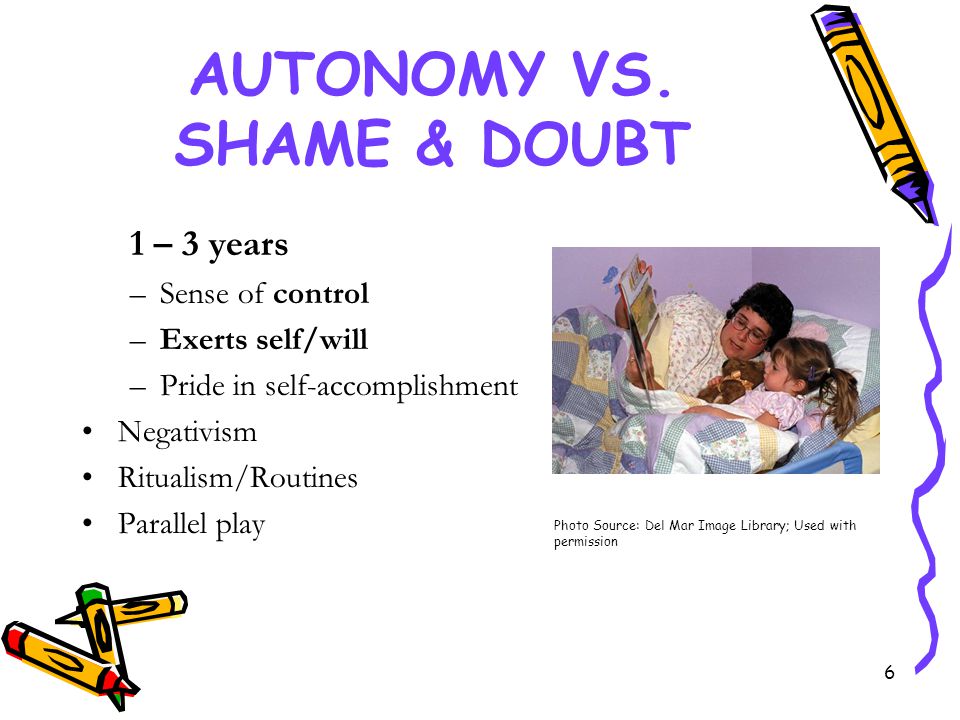 AUTONOMY VS. SHAME & DOUBT

1 – 3 years
– Sense of control
– Exerts self/will
– Pride in self-accomplishment
• Negativism
• Ritualism/Routines
• Parallel play

Photo Source: Del Mar Image Library; Used with permission

6